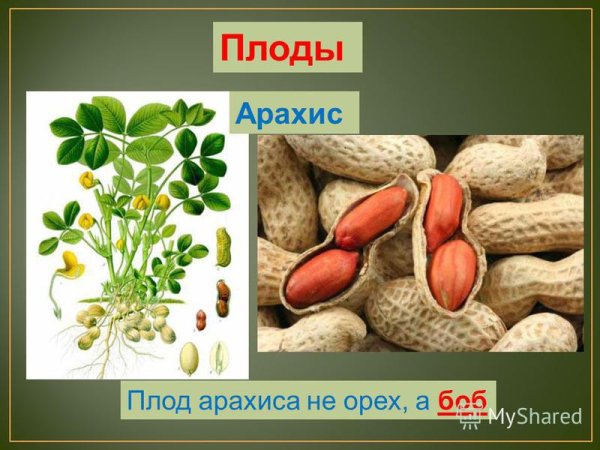 Плоды

Арахис

Плод арахиса не орех, а боб

MyShared